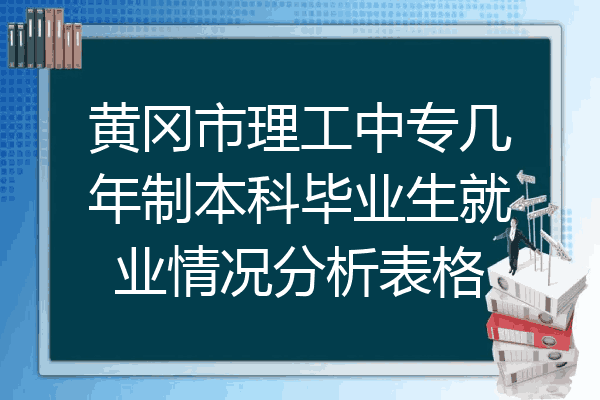 黄冈市理工中专几年制本科毕业生就业情况分析表格